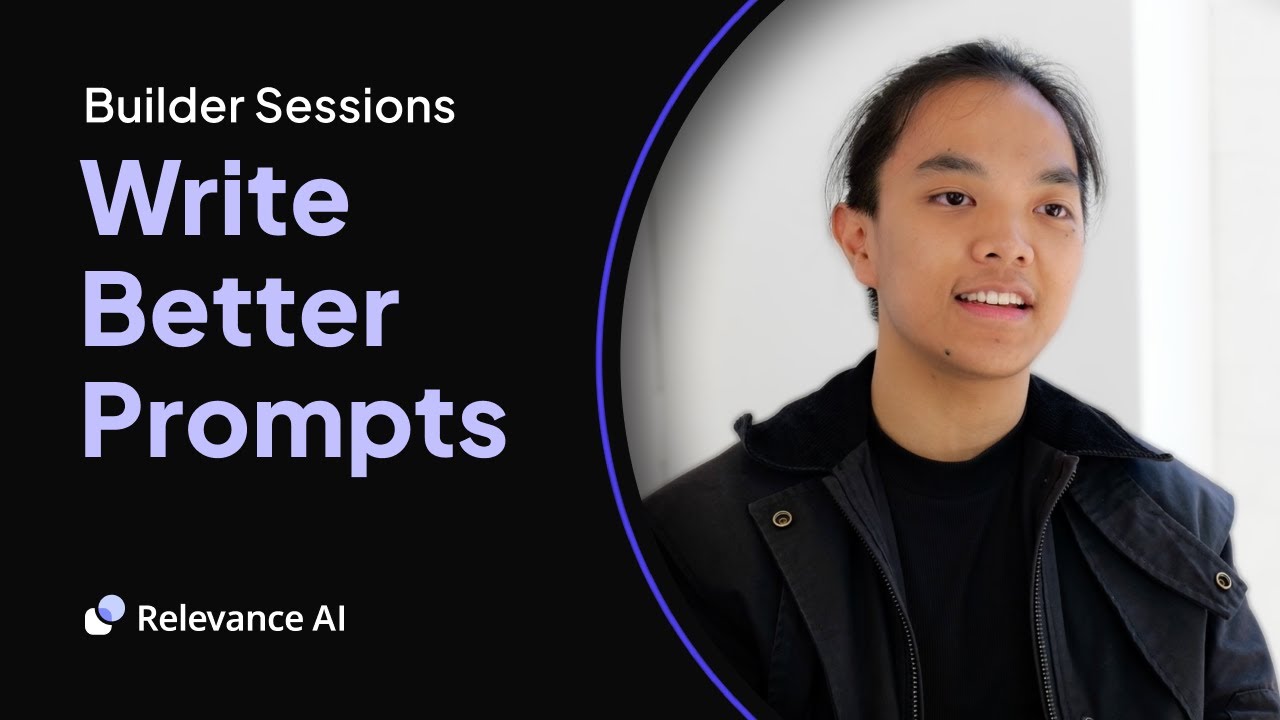 Builder Sessions

Write Better Prompts

Relevance AI